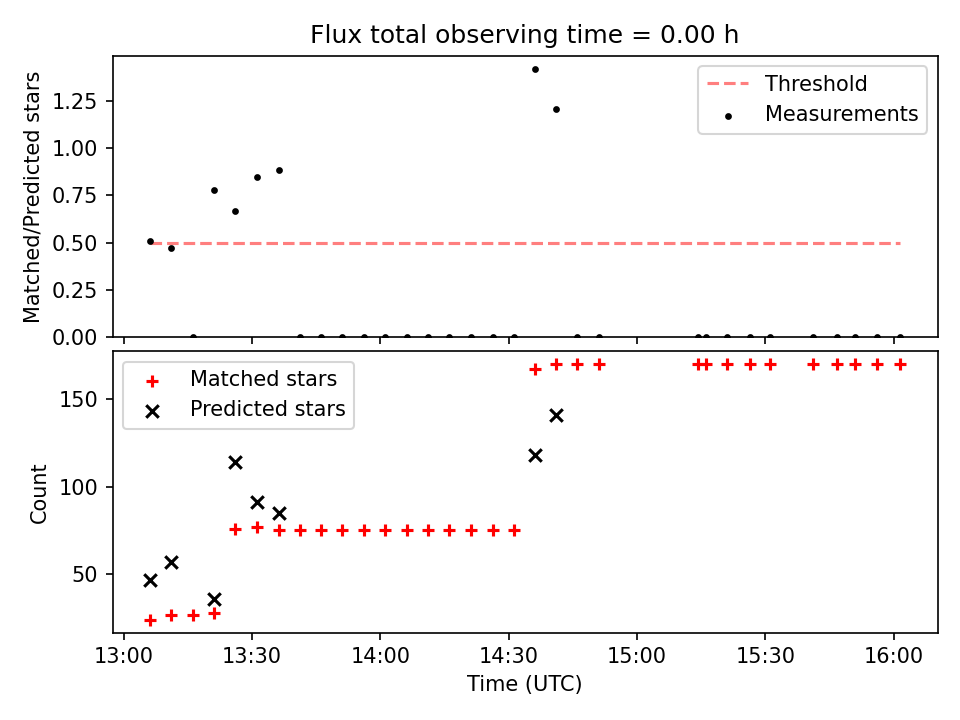 Flux total observing time = 0.00 h

Matched/Predicted stars

1.25
1.00
0.75
0.50
0.25
0.00

Threshold
Measurements

Count

150
100
50

Matched stars
Predicted stars

13:00
13:30
14:00
14:30
15:00
15:30
16:00

Time (UTC)